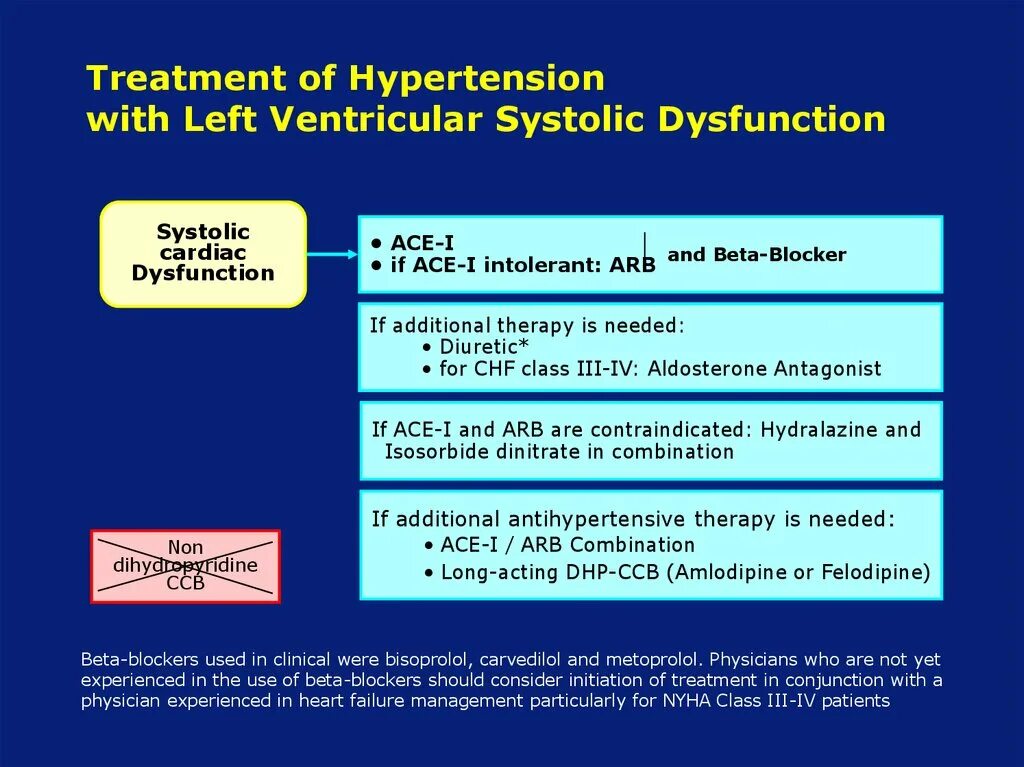 Treatment of Hypertension
with Left Ventricular Systolic Dysfunction

Systolic cardiac Dysfunction

• ACE-I
• if ACE-I intolerant: ARB

and Beta-Blocker

If additional therapy is needed:
• Diuretic*
• for CHF class III-IV: Aldosterone Antagonist

If ACE-I and ARB are contraindicated: Hydralazine and Isosorbide dinitrate in combination

If additional antihypertensive therapy is needed:
• ACE-I / ARB Combination
• Long-acting DHP-CCB (Amlodipine or Felodipine)

Non dihydropyridine CCB

Beta-blockers used in clinical were bisoprolol, carvedilol and metoprolol. Physicians who are not yet experienced in the use of beta-blockers should consider initiation of treatment in conjunction with a physician experienced in heart failure management particularly for NYHA Class III-IV patients